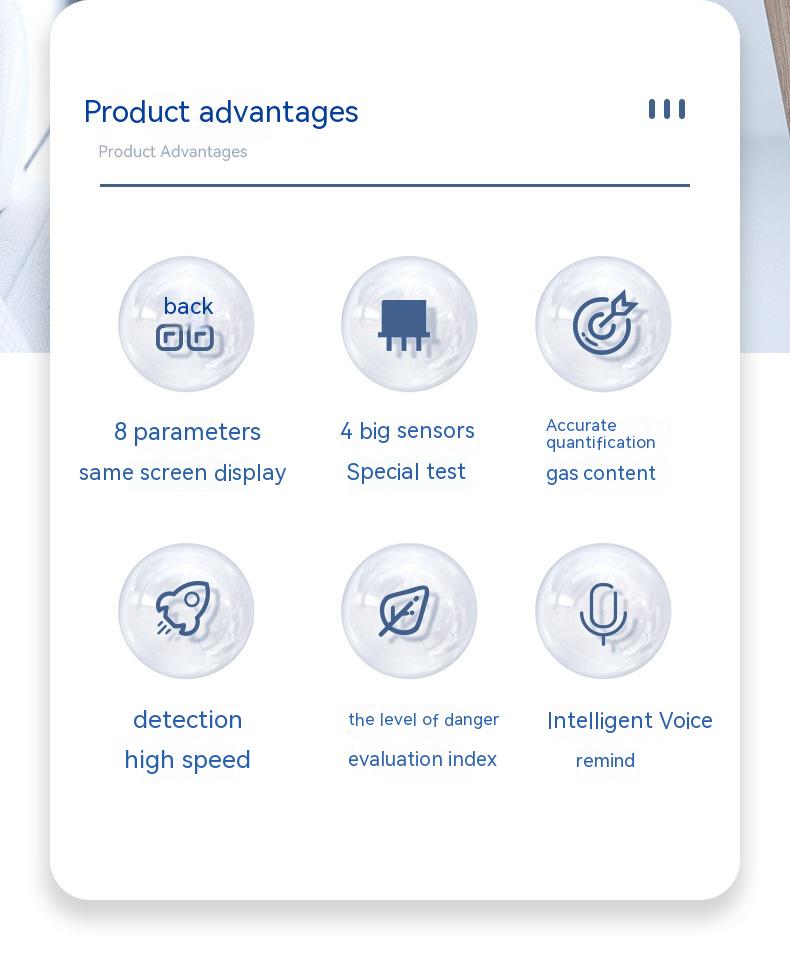 Product advantages

Product Advantages

back

8 parameters
same screen display

4 big sensors
Special test

Accurate quantification
gas content

detection
high speed

the level of danger
evaluation index

Intelligent Voice
remind